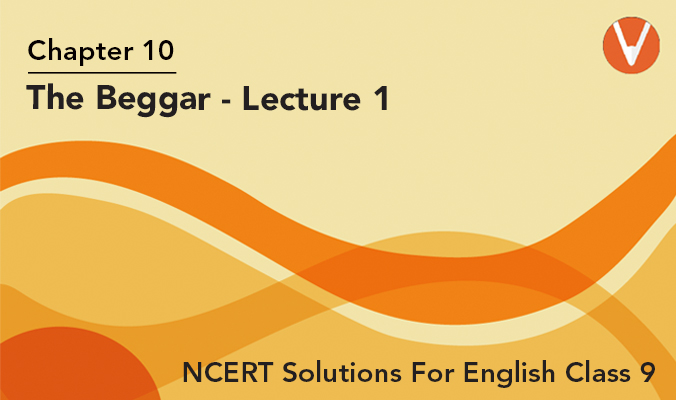 Chapter 10

The Beggar - Lecture 1

NCERT Solutions For English Class 9